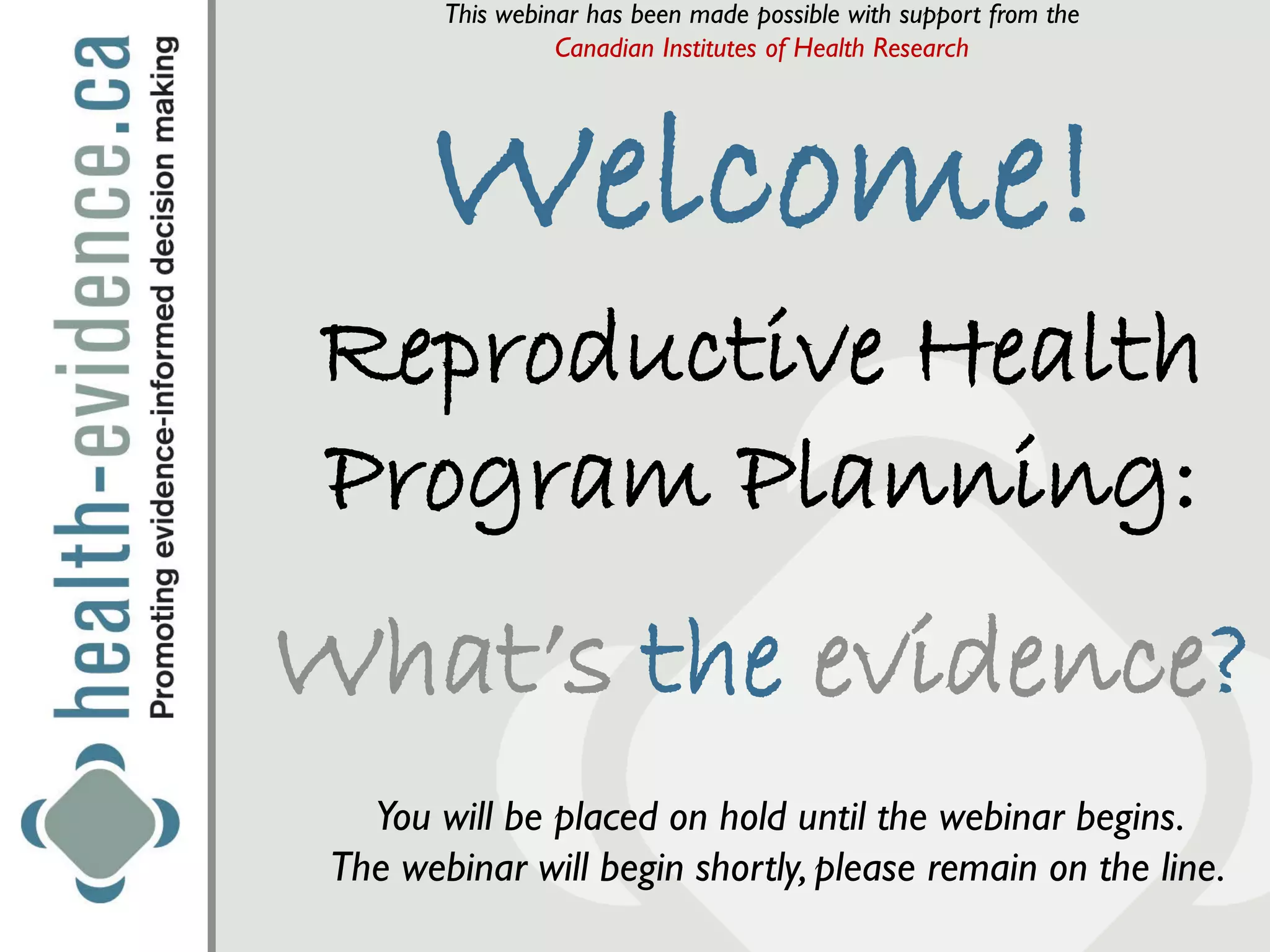 health-evidence.ca
Promoting evidence-informed decision making

This webinar has been made possible with support from the Canadian Institutes of Health Research

Welcome!

Reproductive Health Program Planning:

What's the evidence?

You will be placed on hold until the webinar begins.
The webinar will begin shortly, please remain on the line.